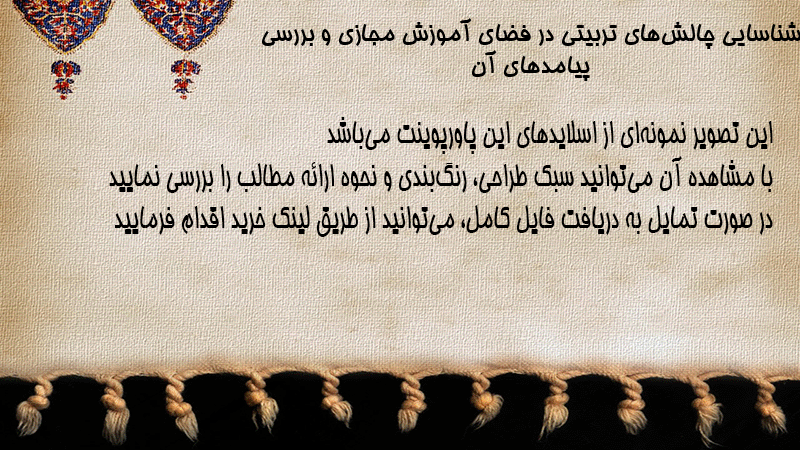 شناسایی چالش‌های تربیتی در فضای آموزش مجازی و بررسی پیامدهای آن

این تصویر نمونه‌ای از اسلایدهای این پاورپوینت می‌باشد
با مشاهده آن می‌توانید سبک طراحی، رنگ‌بندی و نحوه ارائه مطالب را بررسی نمایید
در صورت تمایل به دریافت فایل کامل، می‌توانید از طریق لینک خرید اقدام فرمایید